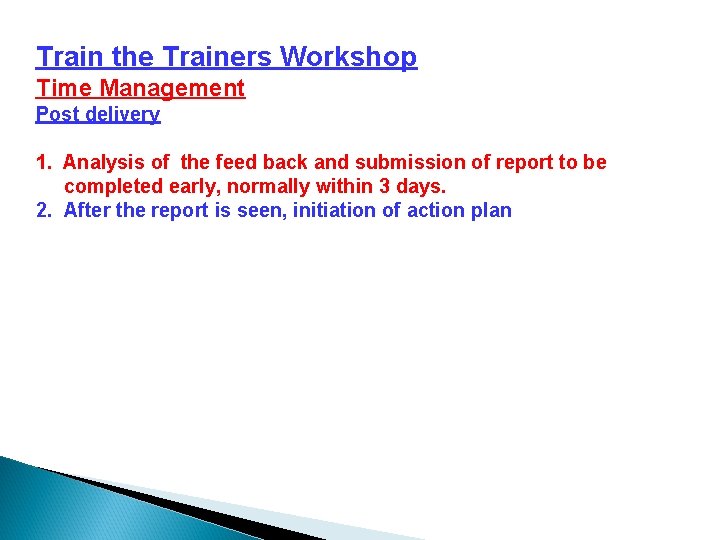 Train the Trainers Workshop
Time Management
Post delivery

1. Analysis of the feed back and submission of report to be completed early, normally within 3 days.
2. After the report is seen, initiation of action plan